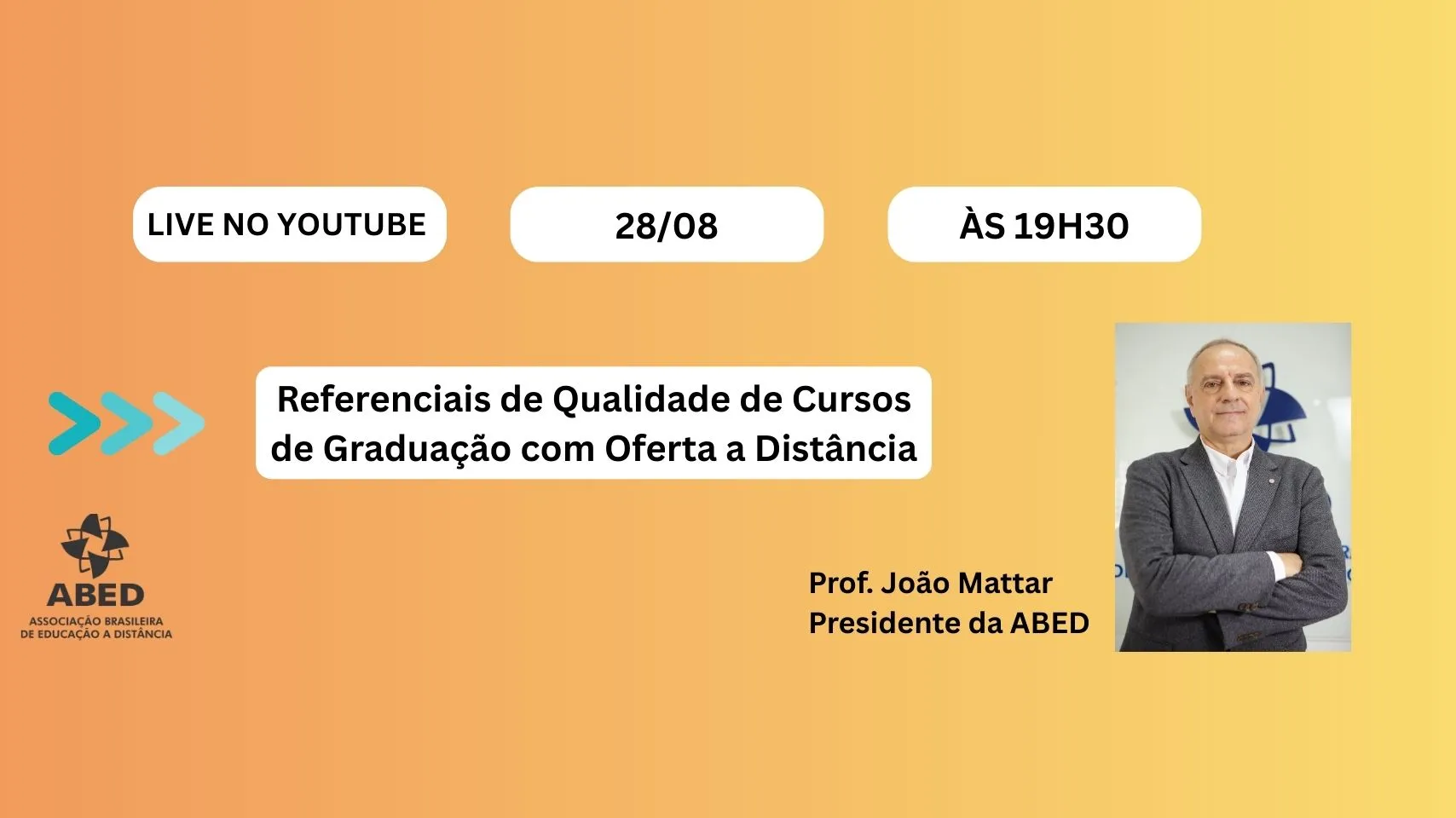 LIVE NO YOUTUBE

28/08

ÀS 19H30

Referenciais de Qualidade de Cursos de Graduação com Oferta a Distância

ABED
ASSOCIAÇÃO BRASILEIRA DE EDUCAÇÃO A DISTÂNCIA

Prof. João Mattar
Presidente da ABED